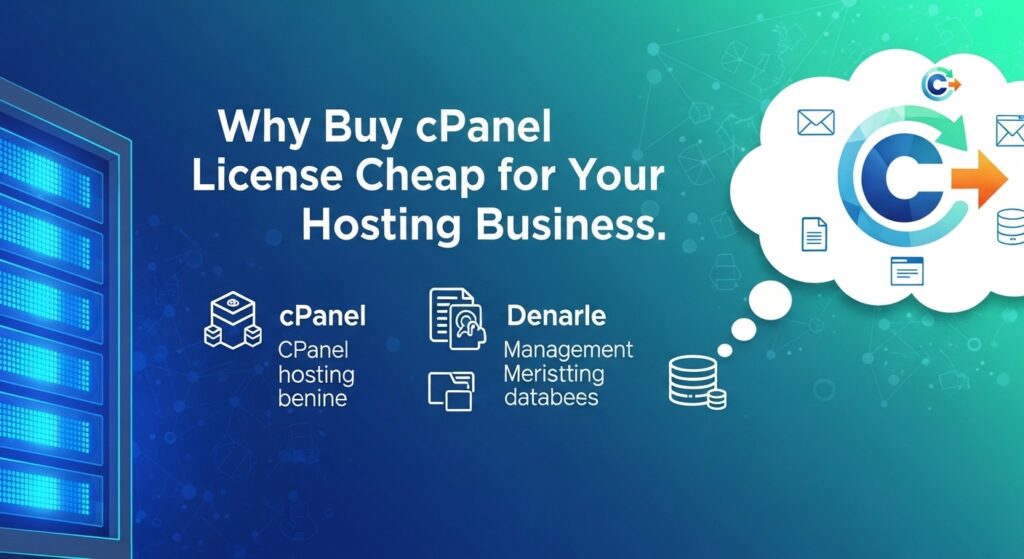 Why Buy cPanel License Cheap for Your Hosting Business.

cPanel
CPanel hosting benine

Denarle
Management Meristting databees